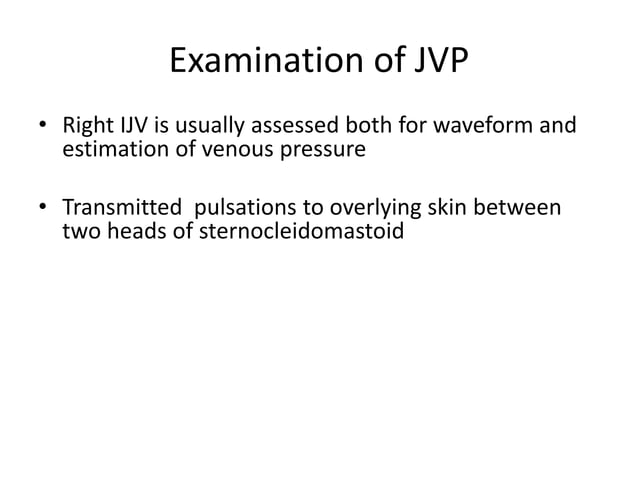 Examination of JVP

• Right IJV is usually assessed both for waveform and estimation of venous pressure

• Transmitted  pulsations to overlying skin between two heads of sternocleidomastoid